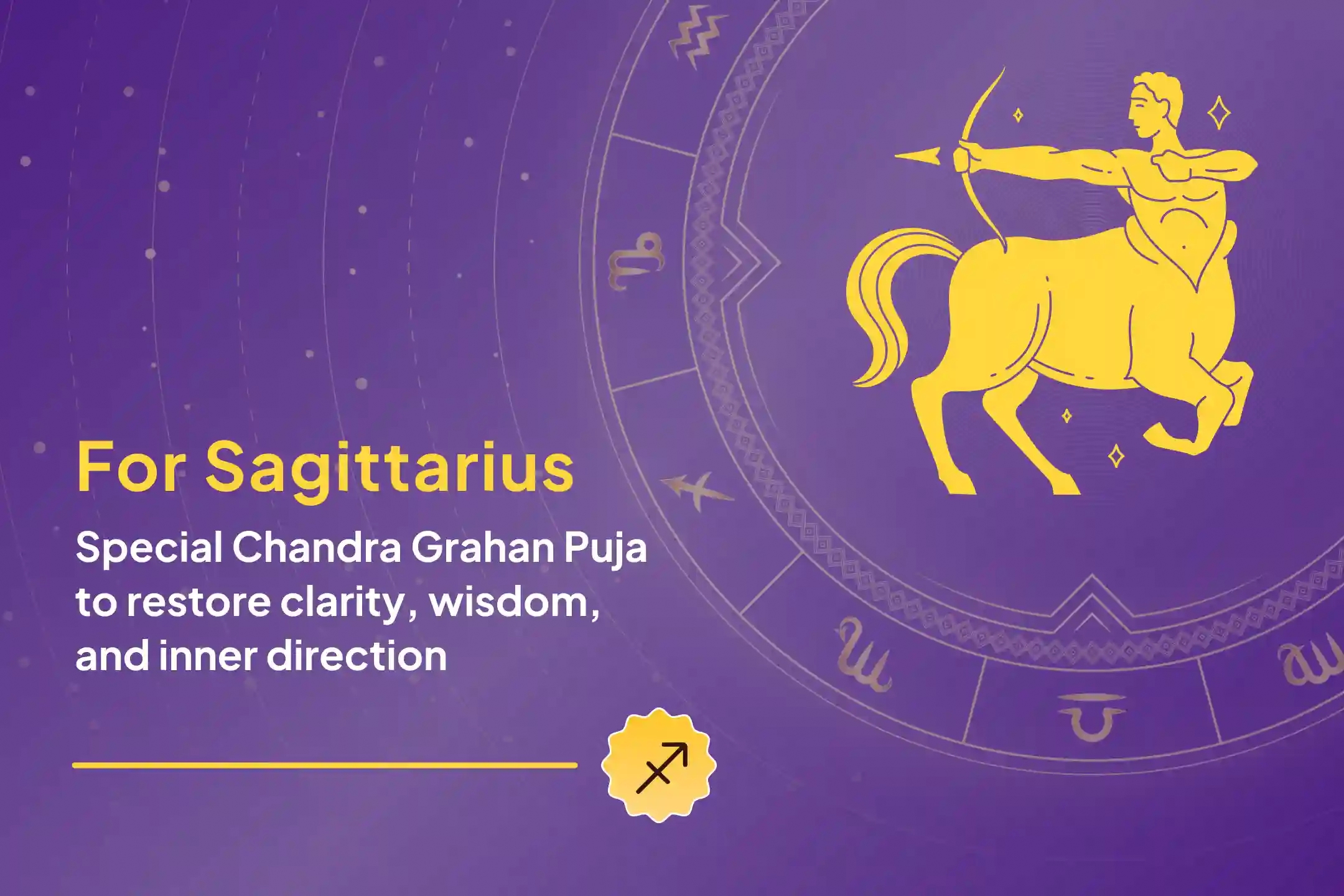 For Sagittarius

Special Chandra Grahan Puja to restore clarity, wisdom, and inner direction